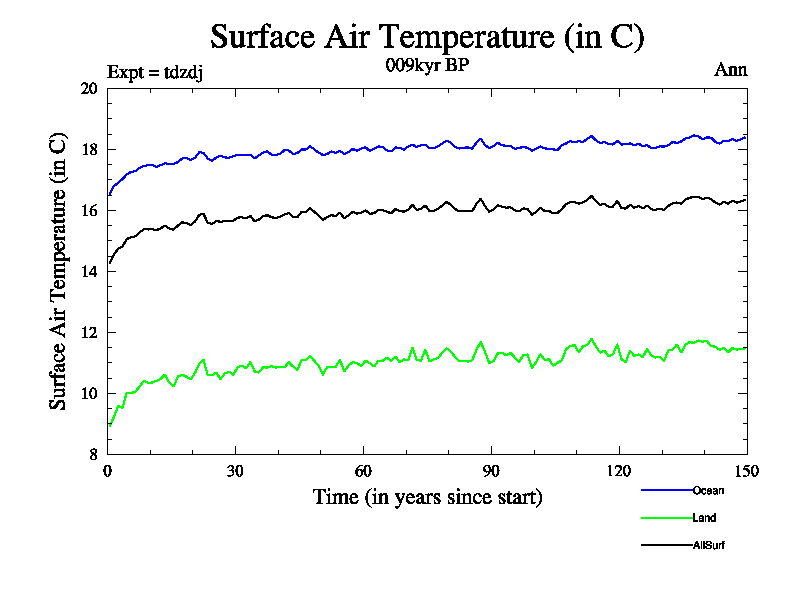 Surface Air Temperature (in C)

Expt = tdzdj

009kyr BP

Ann

Surface Air Temperature (in C)

20

18

16

14

12

10

8

0

30

60

90

120

150

Time (in years since start)

Ocean

Land

AllSurf